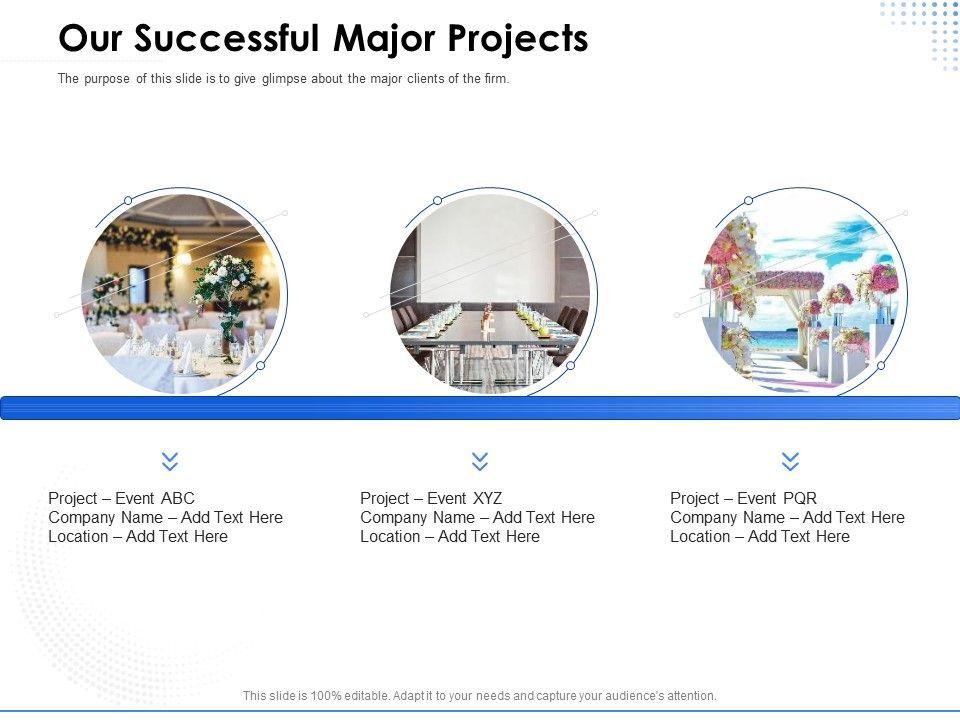 Our Successful Major Projects

The purpose of this slide is to give glimpse about the major clients of the firm.

Project – Event ABC
Company Name – Add Text Here
Location – Add Text Here

Project – Event XYZ
Company Name – Add Text Here
Location – Add Text Here

Project – Event PQR
Company Name – Add Text Here
Location – Add Text Here

This slide is 100% editable. Adapt it to your needs and capture your audience's attention.